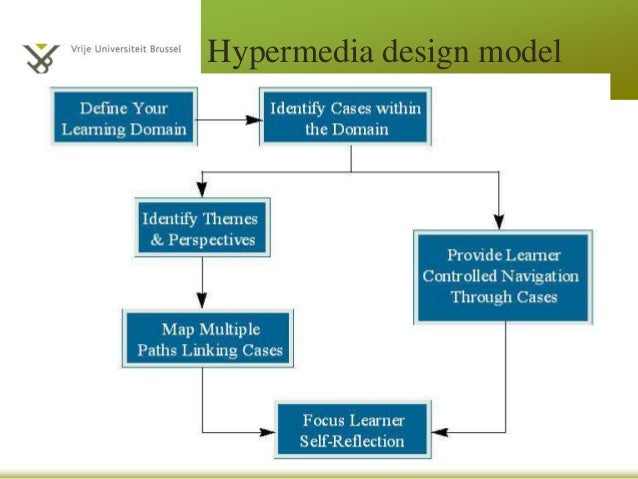 Vrije Universiteit Brussel

Hypermedia design model

Define Your Learning Domain

Identify Cases within the Domain

Identify Themes & Perspectives

Provide Learner Controlled Navigation Through Cases

Map Multiple Paths Linking Cases

Focus Learner Self-Reflection